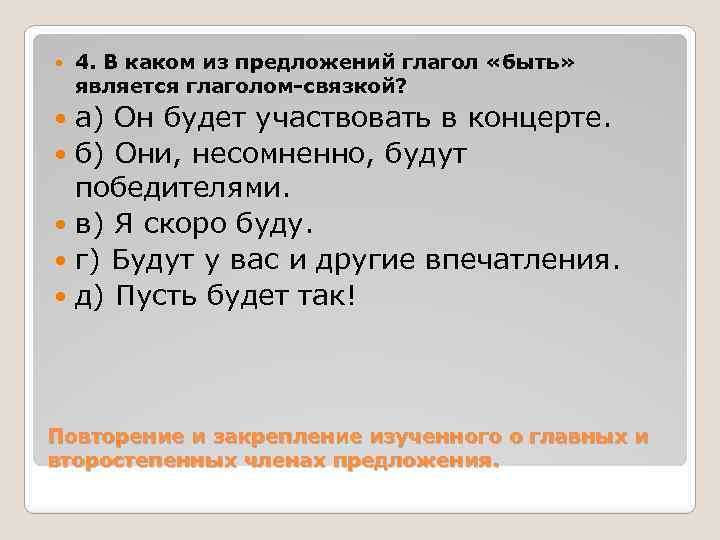 4. В каком из предложений глагол «быть» является глаголом-связкой?

а) Он будет участвовать в концерте.

б) Они, несомненно, будут победителями.

в) Я скоро буду.

г) Будут у вас и другие впечатления.

д) Пусть будет так!

Повторение и закрепление изученного о главных и второстепенных членах предложения.